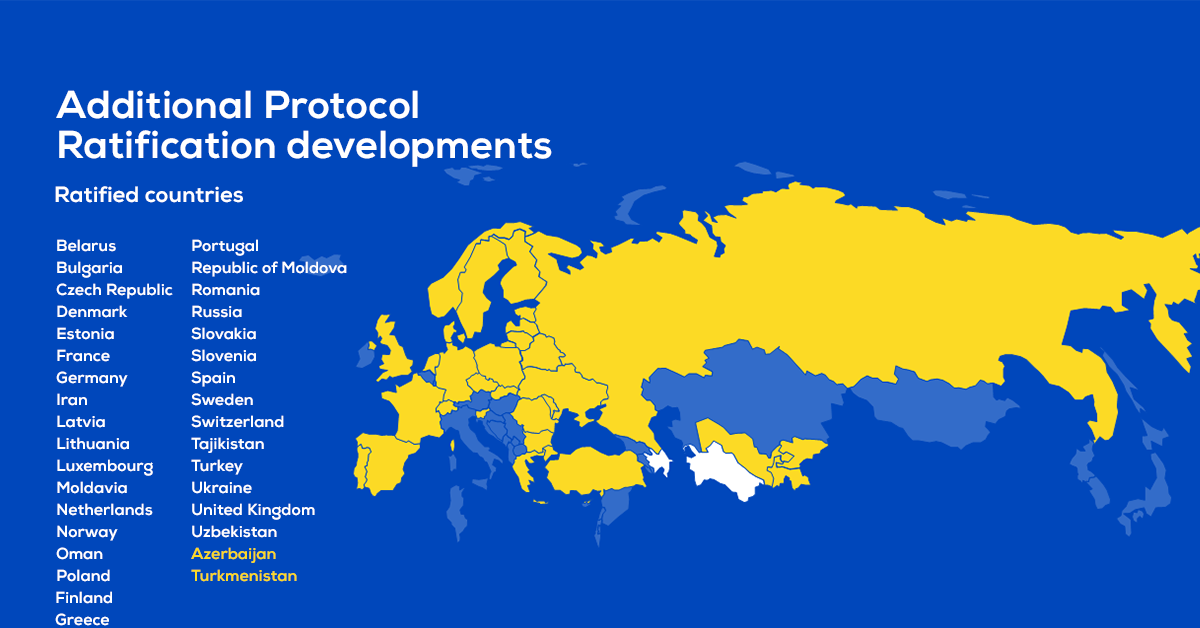 Additional Protocol Ratification developments

Ratified countries

Belarus
Bulgaria
Czech Republic
Denmark
Estonia
France
Germany
Iran
Latvia
Lithuania
Luxembourg
Moldavia
Netherlands
Norway
Oman
Poland
Finland
Greece

Portugal
Republic of Moldova
Romania
Russia
Slovakia
Slovenia
Spain
Sweden
Switzerland
Tajikistan
Turkey
Ukraine
United Kingdom
Uzbekistan
Azerbaijan
Turkmenistan